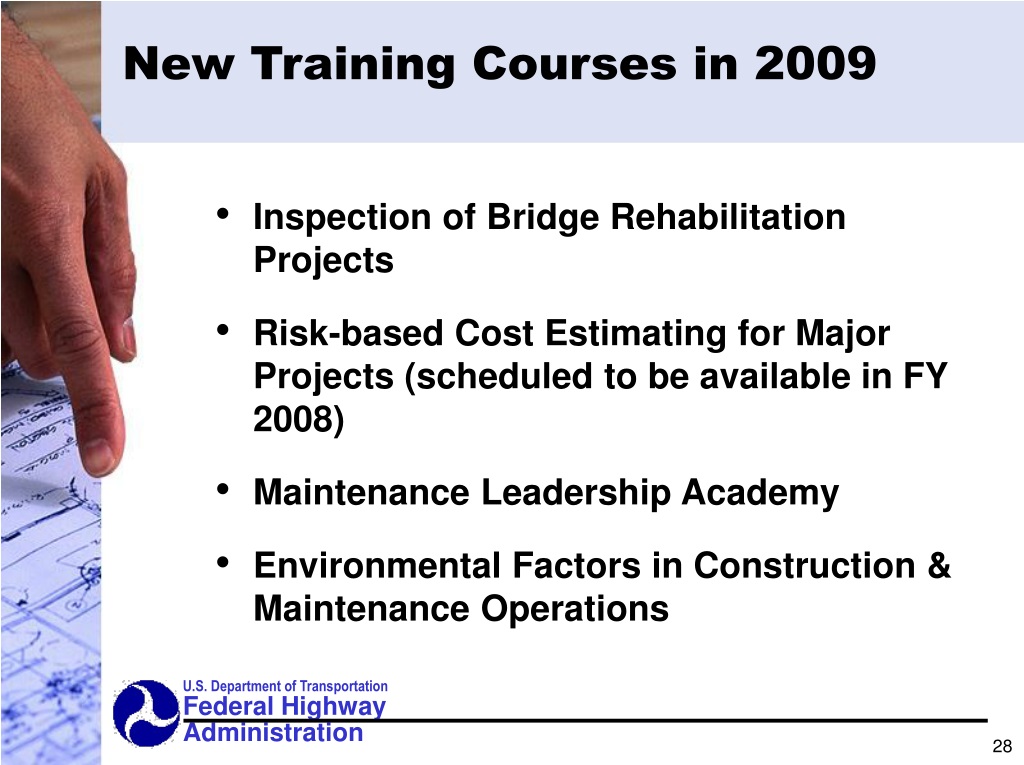 New Training Courses in 2009

• Inspection of Bridge Rehabilitation Projects

• Risk-based Cost Estimating for Major Projects (scheduled to be available in FY 2008)

• Maintenance Leadership Academy

• Environmental Factors in Construction & Maintenance Operations

U.S. Department of Transportation
Federal Highway Administration

28